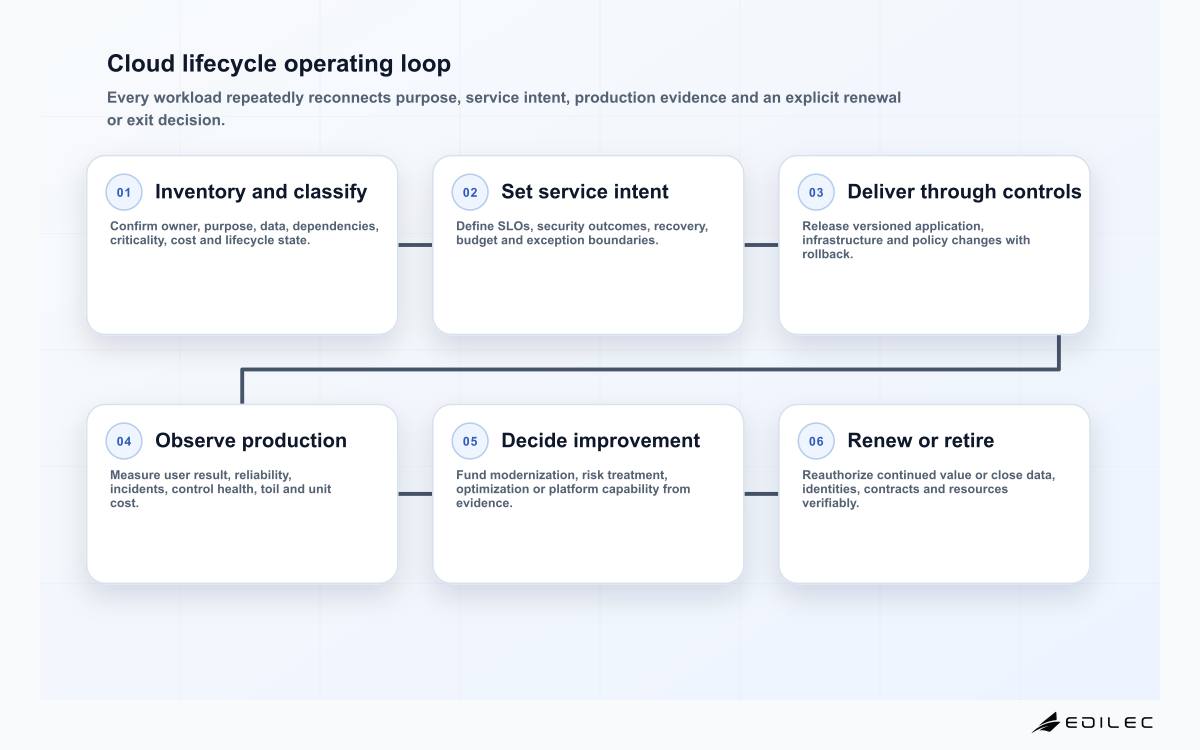 Cloud lifecycle operating loop

Every workload repeatedly reconnects purpose, service intent, production evidence and an explicit renewal or exit decision.

01 Inventory and classify

Confirm owner, purpose, data, dependencies, criticality, cost and lifecycle state.

02 Set service intent

Define SLOs, security outcomes, recovery, budget and exception boundaries.

03 Deliver through controls

Release versioned application, infrastructure and policy changes with rollback.

04 Observe production

Measure user result, reliability, incidents, control health, toil and unit cost.

05 Decide improvement

Fund modernization, risk treatment, optimization or platform capability from evidence.

06 Renew or retire

Reauthorize continued value or close data, identities, contracts and resources verifiably.

EDILEC